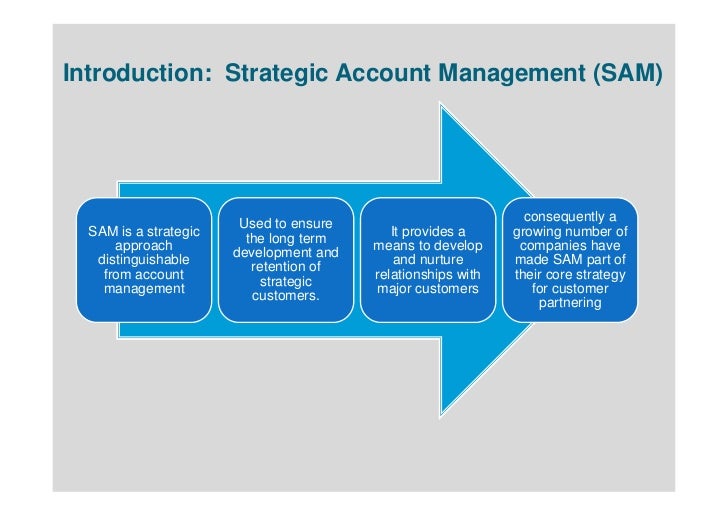 Introduction: Strategic Account Management (SAM)

SAM is a strategic approach distinguishable from account management

Used to ensure the long term development and retention of strategic customers.

It provides a means to develop and nurture relationships with major customers

consequently a growing number of companies have made SAM part of their core strategy for customer partnering